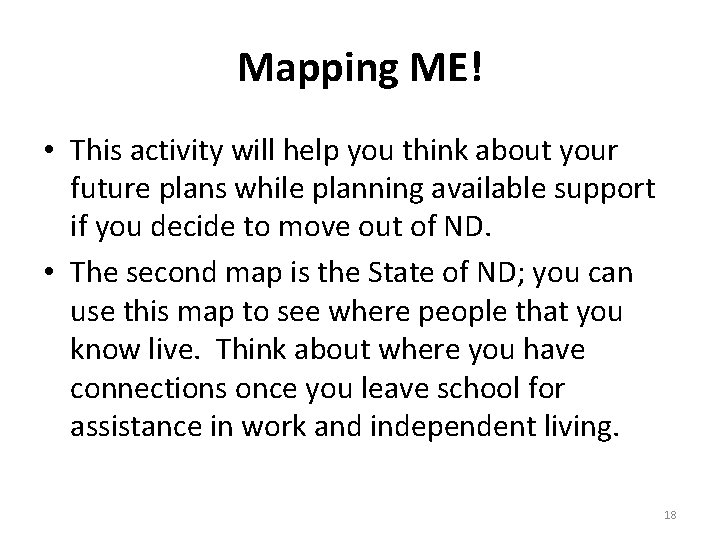 Mapping ME!

• This activity will help you think about your future plans while planning available support if you decide to move out of ND.

• The second map is the State of ND; you can use this map to see where people that you know live.  Think about where you have connections once you leave school for assistance in work and independent living.

18